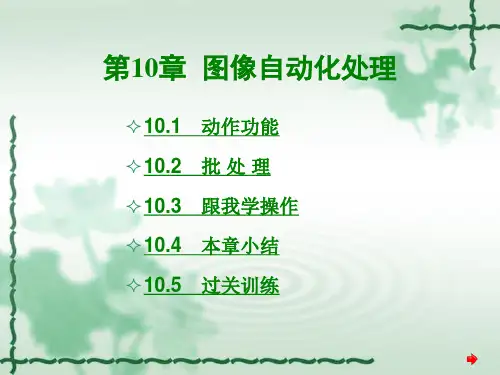 第10章 图像自动化处理

✧ 10.1 动作功能

✧ 10.2 批 处 理

✧ 10.3 跟我学操作

✧ 10.4 本章小结

✧ 10.5 过关训练